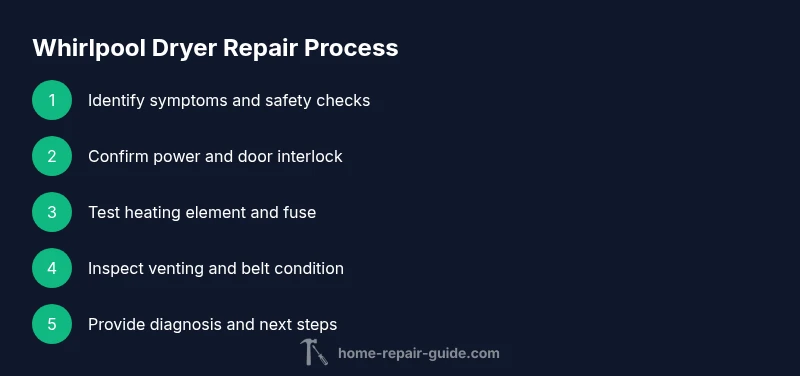 Whirlpool Dryer Repair Process

1 Identify symptoms and safety checks

2 Confirm power and door interlock

3 Test heating element and fuse

4 Inspect venting and belt condition

5 Provide diagnosis and next steps

home-repair-guide.com